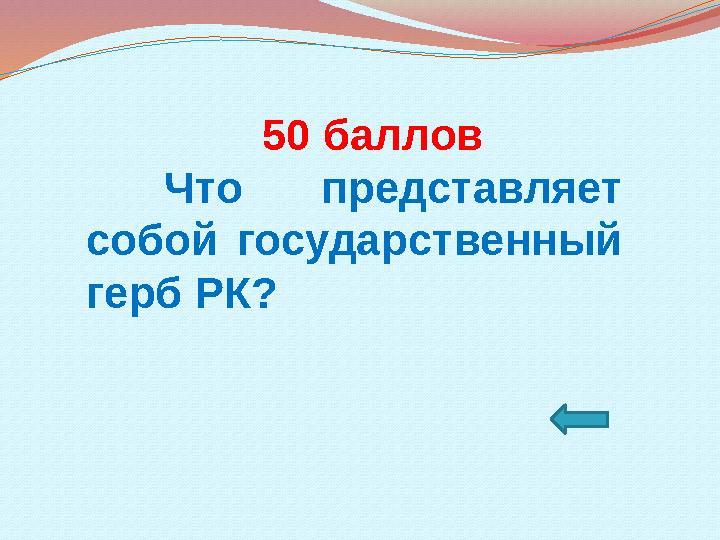 50 баллов

Что представляет собой государственный герб РК?